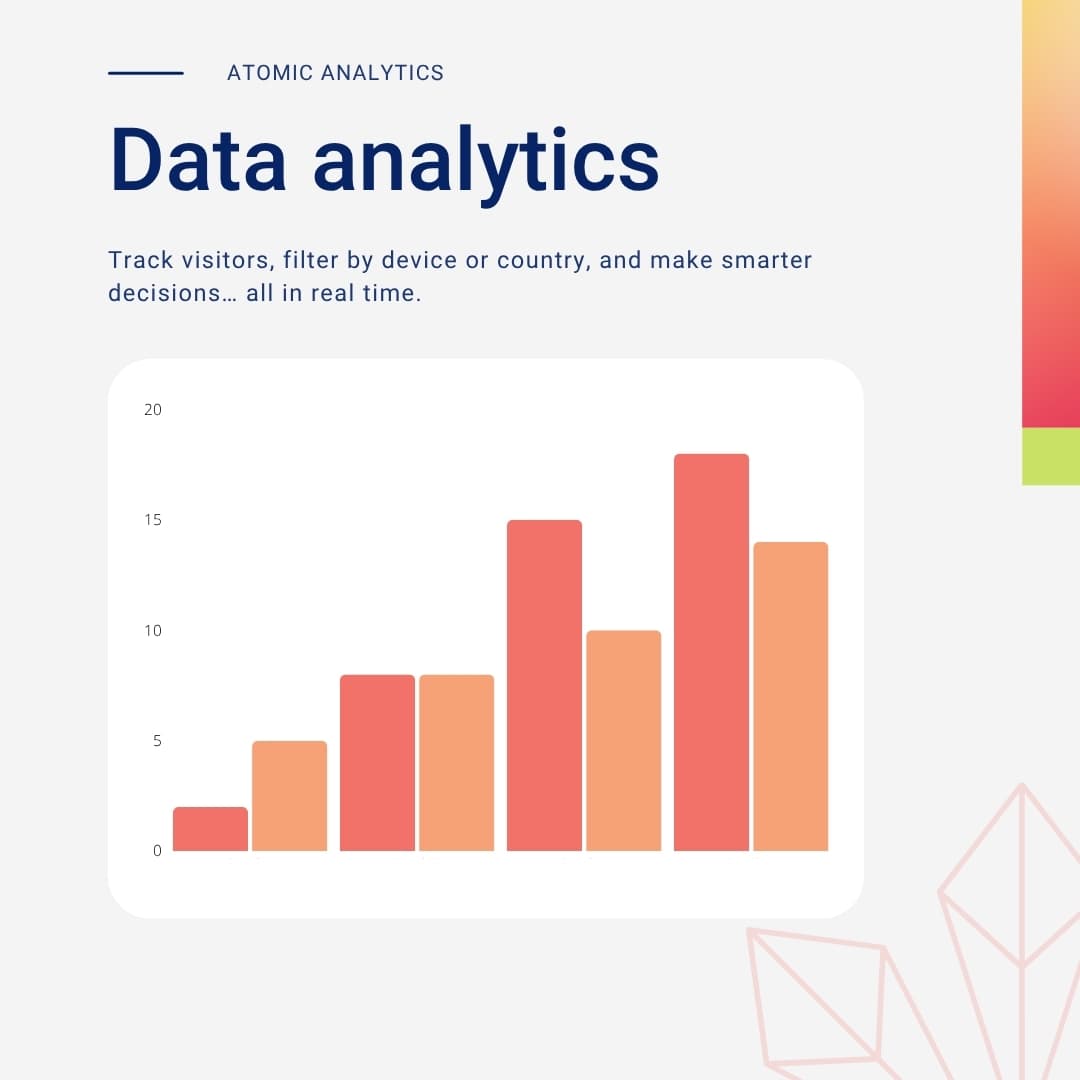 ATOMIC ANALYTICS

Data analytics

Track visitors, filter by device or country, and make smarter decisions… all in real time.

20
15
10
5
0